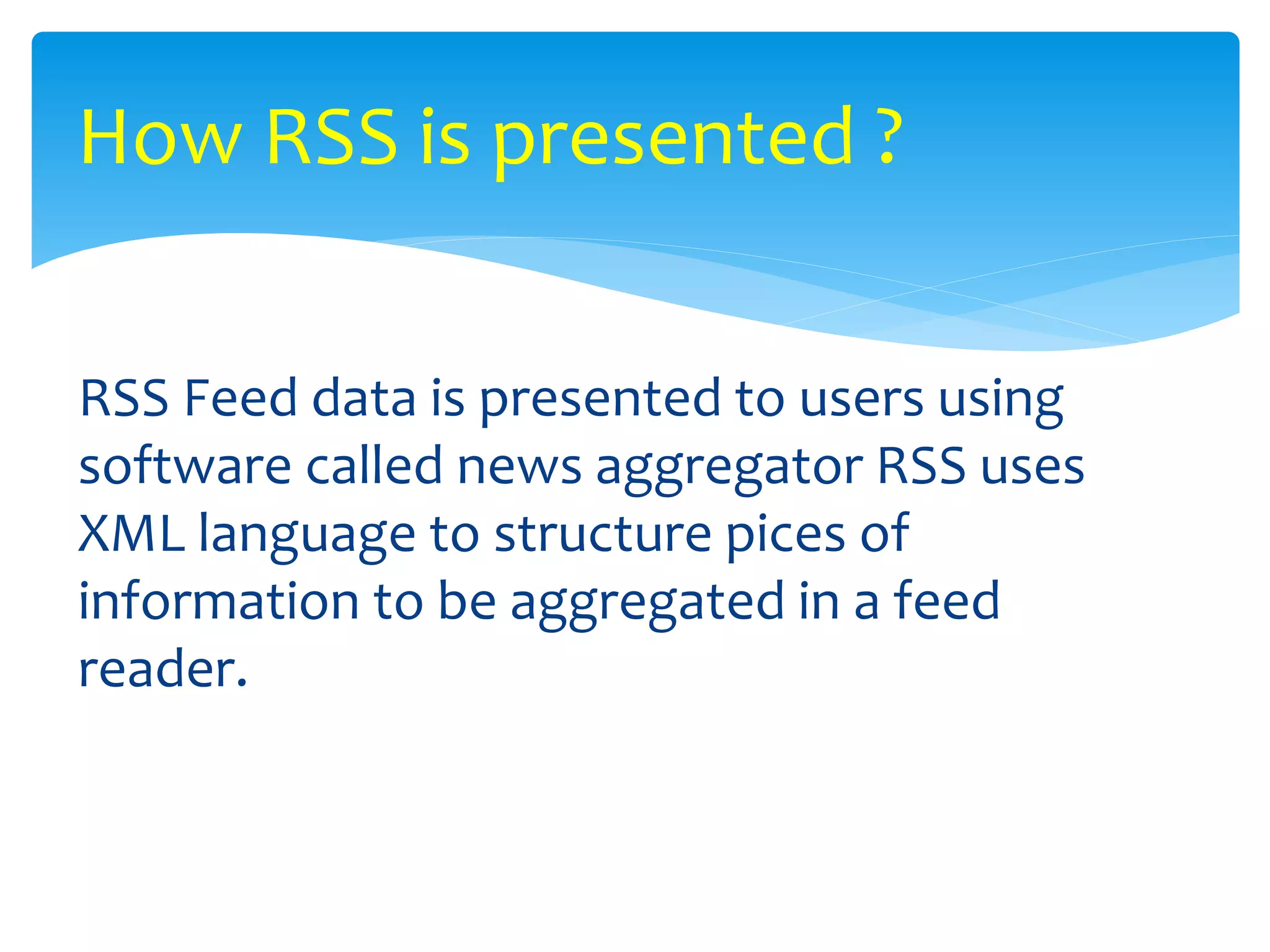 How RSS is presented ?

RSS Feed data is presented to users using software called news aggregator RSS uses XML language to structure pices of information to be aggregated in a feed reader.